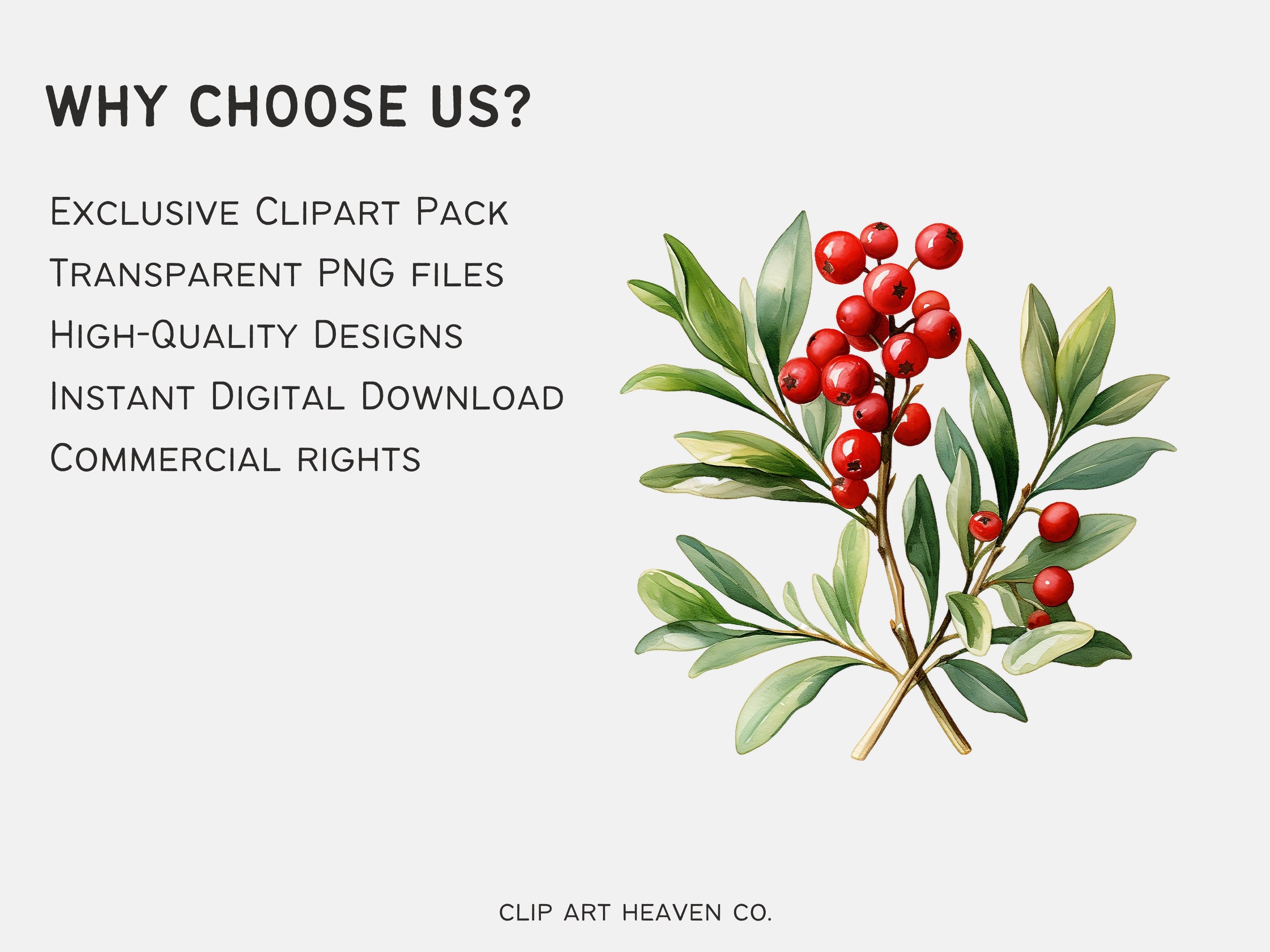 WHY CHOOSE US?

Exclusive Clipart Pack
Transparent PNG files
High-Quality Designs
Instant Digital Download
Commercial rights

CLIP ART HEAVEN CO.